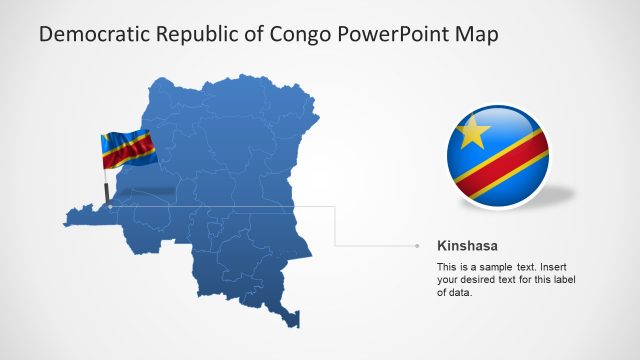 Democratic Republic of Congo PowerPoint Map

Kinshasa

This is a sample text. Insert your desired text for this label of data.